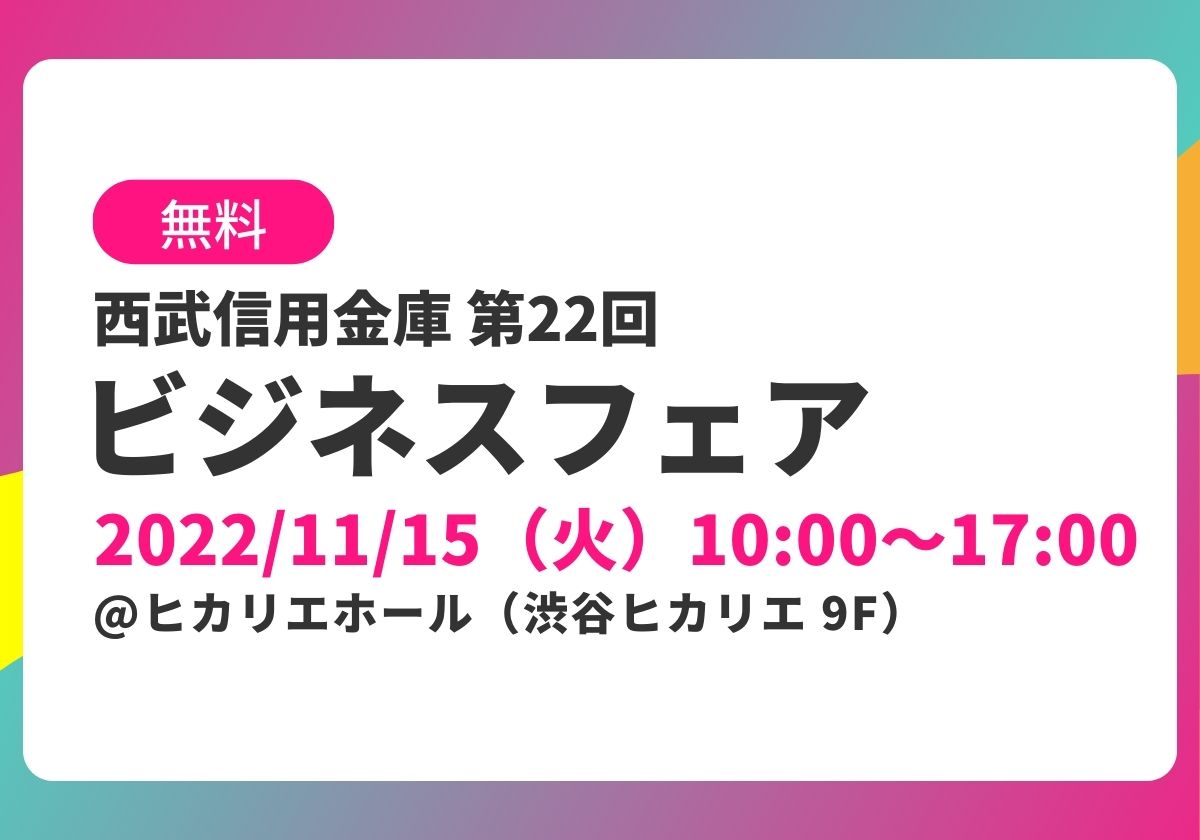 無料

西武信用金庫 第22回
ビジネスフェア
2022/11/15（火）10:00～17:00
@ヒカリエホール（渋谷ヒカリエ 9F）